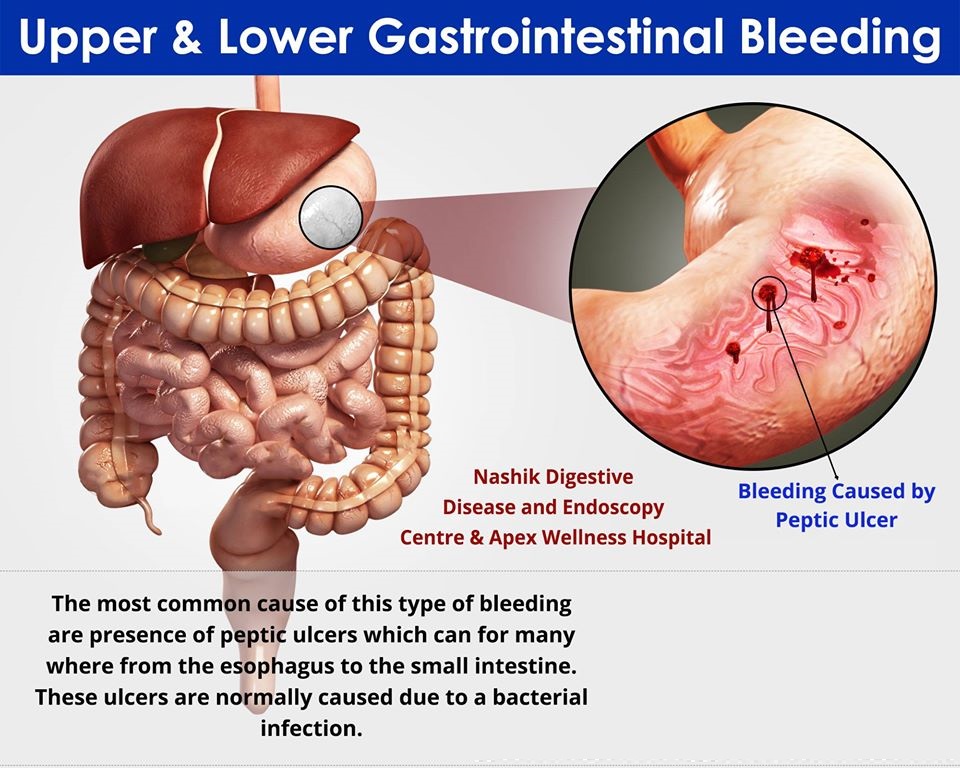 Upper & Lower Gastrointestinal Bleeding

Nashik Digestive Disease and Endoscopy Centre & Apex Wellness Hospital

Bleeding Caused by Peptic Ulcer

The most common cause of this type of bleeding are presence of peptic ulcers which can for many where from the esophagus to the small intestine. These ulcers are normally caused due to a bacterial infection.